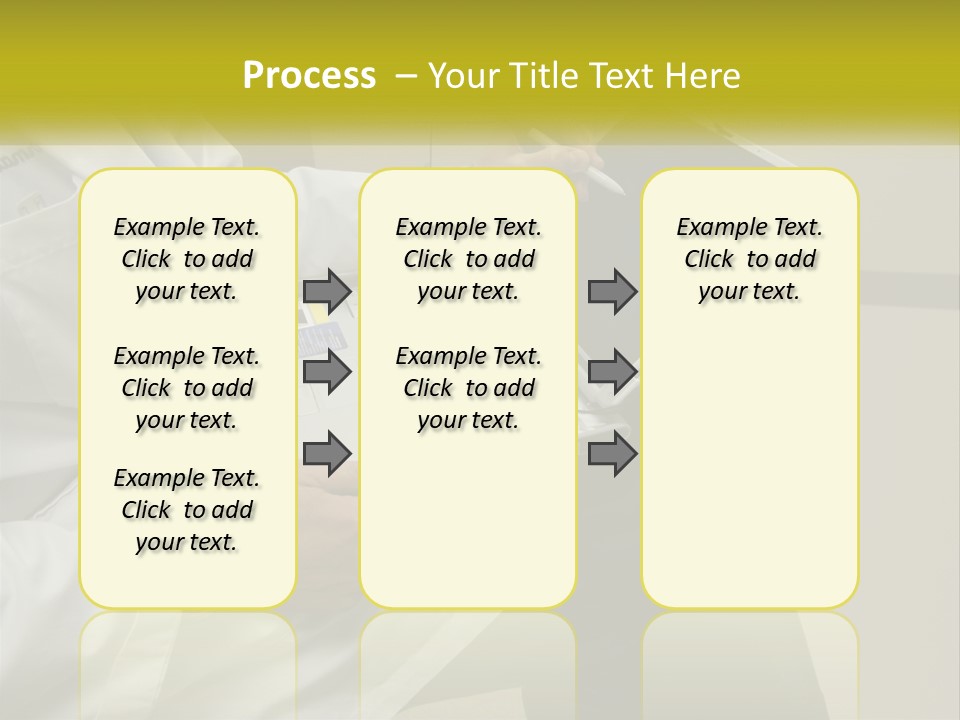 Process – Your Title Text Here

Example Text. Click to add your text.

Example Text. Click to add your text.

Example Text. Click to add your text.

Example Text. Click to add your text.

Example Text. Click to add your text.

Example Text. Click to add your text.